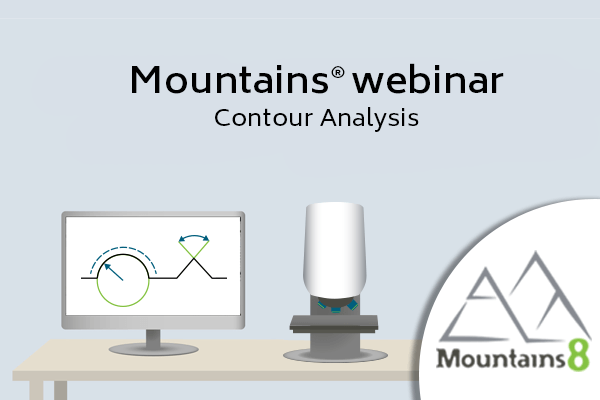 Mountains® webinar
Contour Analysis

Mountains8